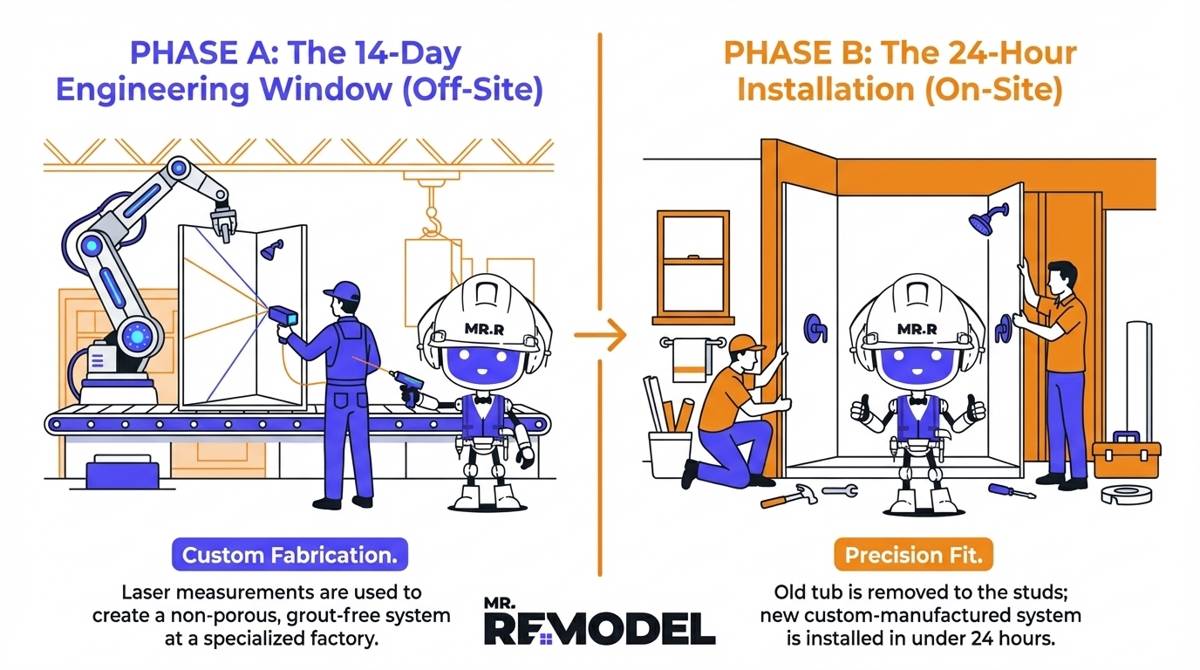 PHASE A: The 14-Day Engineering Window (Off-Site)

MR.R

Custom Fabrication.

Laser measurements are used to create a non-porous, grout-free system at a specialized factory.

PHASE B: The 24-Hour Installation (On-Site)

MR.R

Precision Fit.

Old tub is removed to the studs; new custom-manufactured system is installed in under 24 hours.

MR. REMODEL